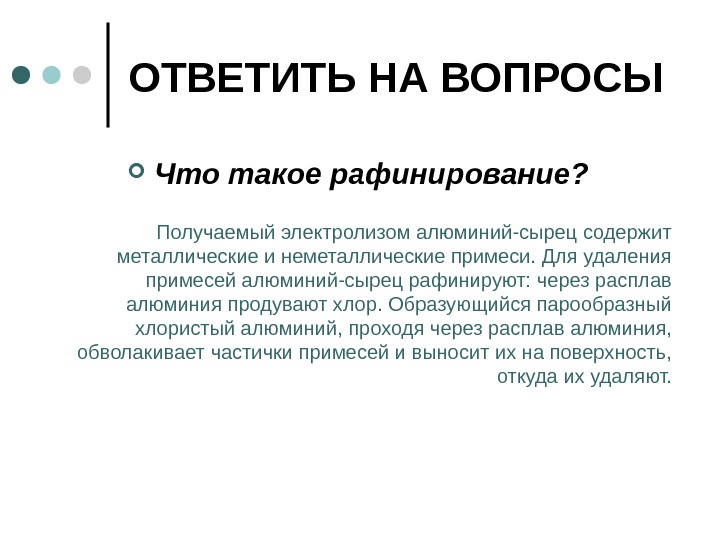 ОТВЕТИТЬ НА ВОПРОСЫ

Что такое рафинирование?

Получаемый электролизом алюминий-сырец содержит металлические и неметаллические примеси. Для удаления примесей алюминий-сырец рафинируют: через расплав алюминия продувают хлор. Образующийся парообразный хлористый алюминий, проходя через расплав алюминия, обволакивает частички примесей и выносит их на поверхность, откуда их удаляют.